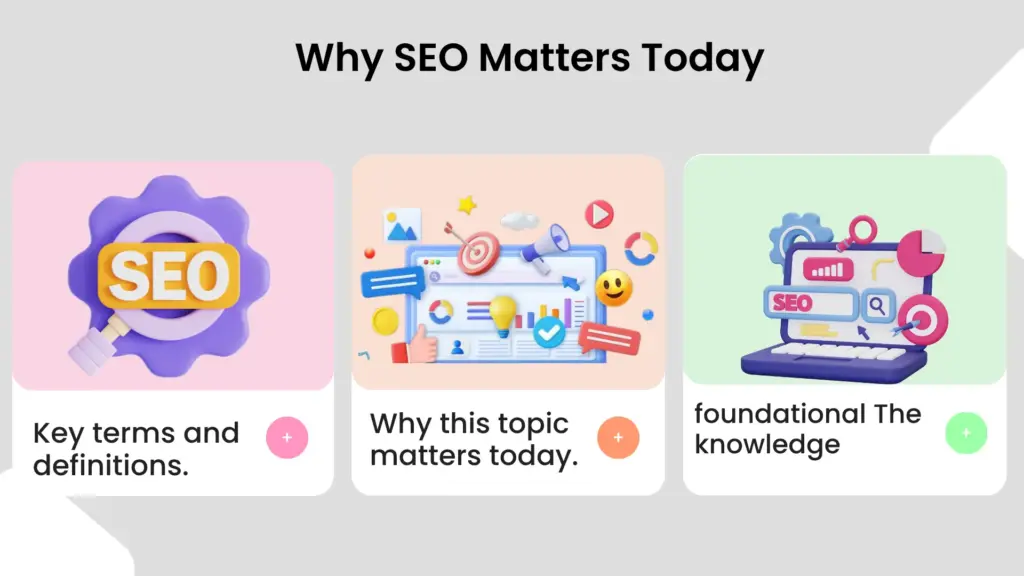 Why SEO Matters Today

SEO

Key terms and definitions.

+

Why this topic matters today.

+

SEO

foundational The knowledge

+